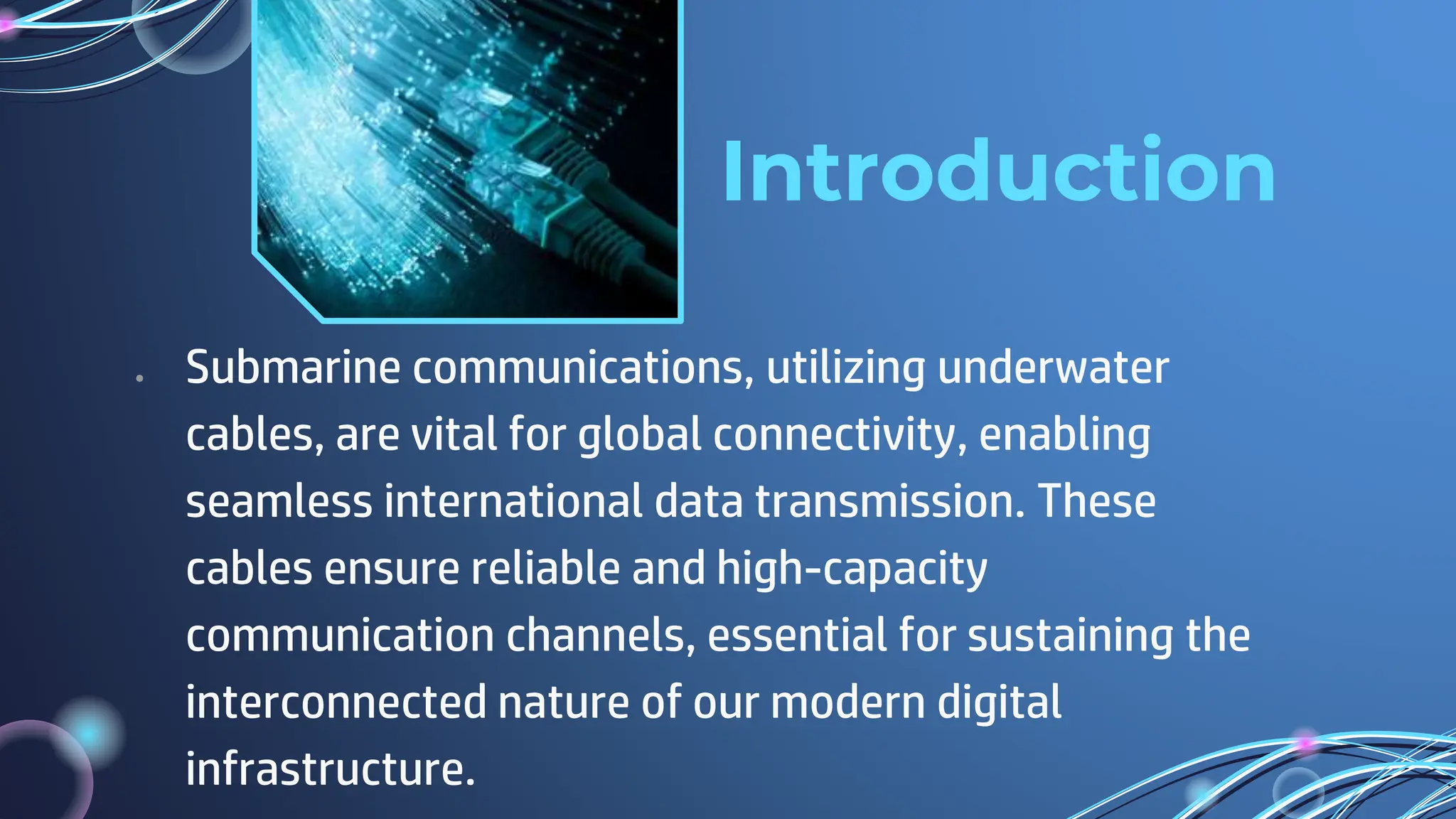 Introduction

• Submarine communications, utilizing underwater cables, are vital for global connectivity, enabling seamless international data transmission. These cables ensure reliable and high-capacity communication channels, essential for sustaining the interconnected nature of our modern digital infrastructure.